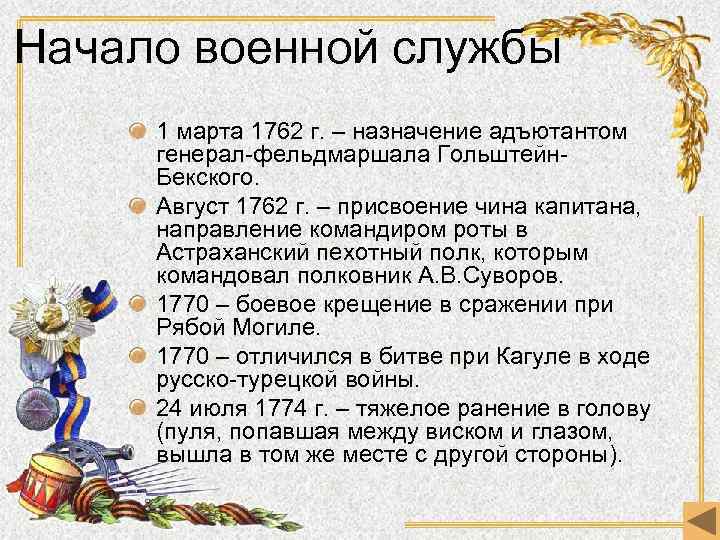 Начало военной службы

1 марта 1762 г. – назначение адъютантом генерал-фельдмаршала Гольштейн-Бекского.

Август 1762 г. – присвоение чина капитана, направление командиром роты в Астраханский пехотный полк, которым командовал полковник А.В.Суворов.

1770 – боевое крещение в сражении при Рябой Могиле.

1770 – отличился в битве при Кагуле в ходе русско-турецкой войны.

24 июля 1774 г. – тяжелое ранение в голову (пуля, попавшая между виском и глазом, вышла в том же месте с другой стороны).